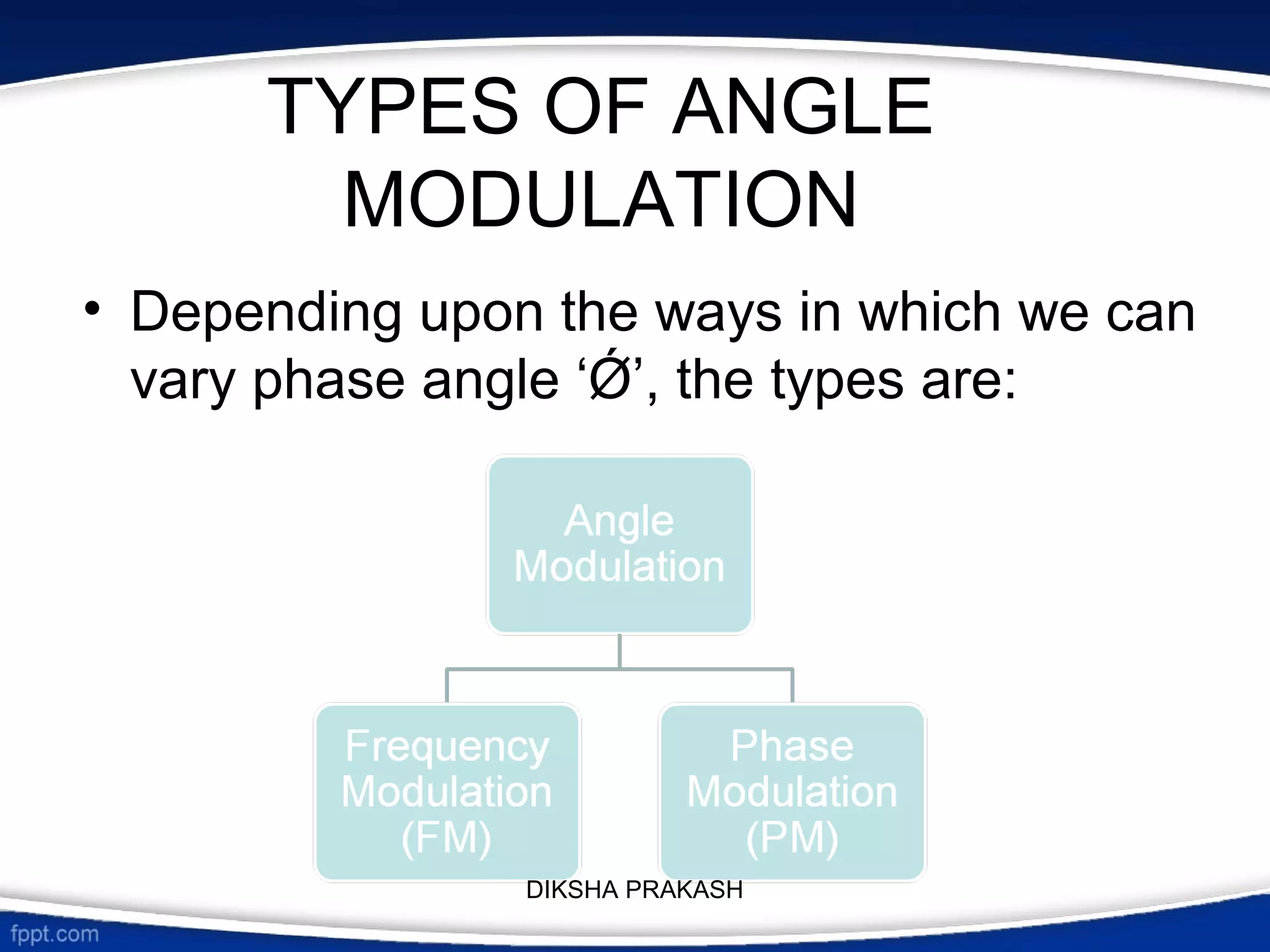 TYPES OF ANGLE MODULATION

• Depending upon the ways in which we can vary phase angle ‘Ǿ’, the types are:

Angle Modulation

Frequency Modulation (FM)

Phase Modulation (PM)

DIKSHA PRAKASH

fppt.com